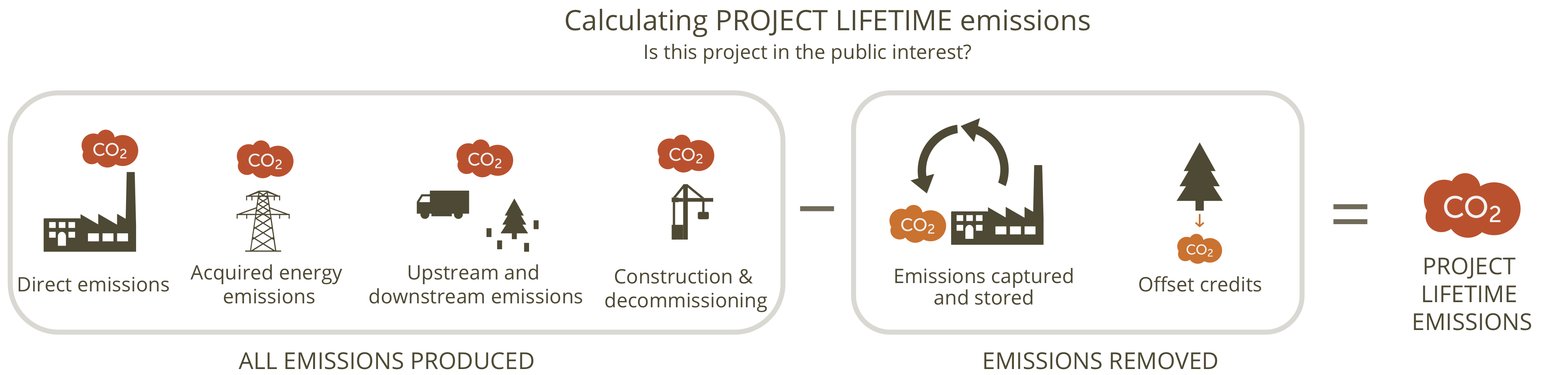 Calculating PROJECT LIFETIME emissions
Is this project in the public interest?

$CO_2$
Direct emissions

$CO_2$
Acquired energy emissions

$CO_2$
Upstream and downstream emissions

$CO_2$
Construction & decommissioning

ALL EMISSIONS PRODUCED

−

$CO_2$
Emissions captured and stored

$CO_2$
Offset credits

EMISSIONS REMOVED

=

$CO_2$
PROJECT LIFETIME EMISSIONS